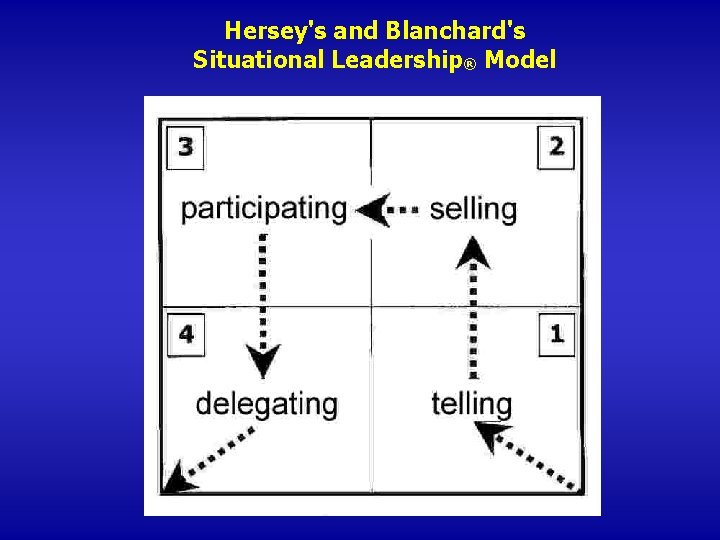 Hersey's and Blanchard's
Situational Leadership® Model

3

2

participating

selling

4

1

delegating

telling